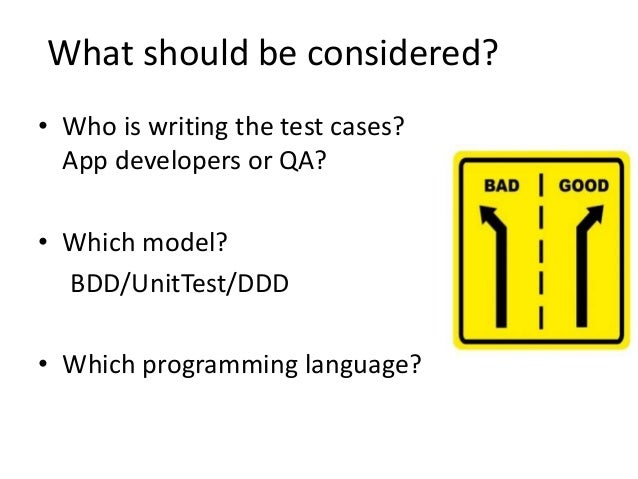 What should be considered?

• Who is writing the test cases?
App developers or QA?

• Which model?
BDD/UnitTest/DDD

• Which programming language?

BAD | GOOD